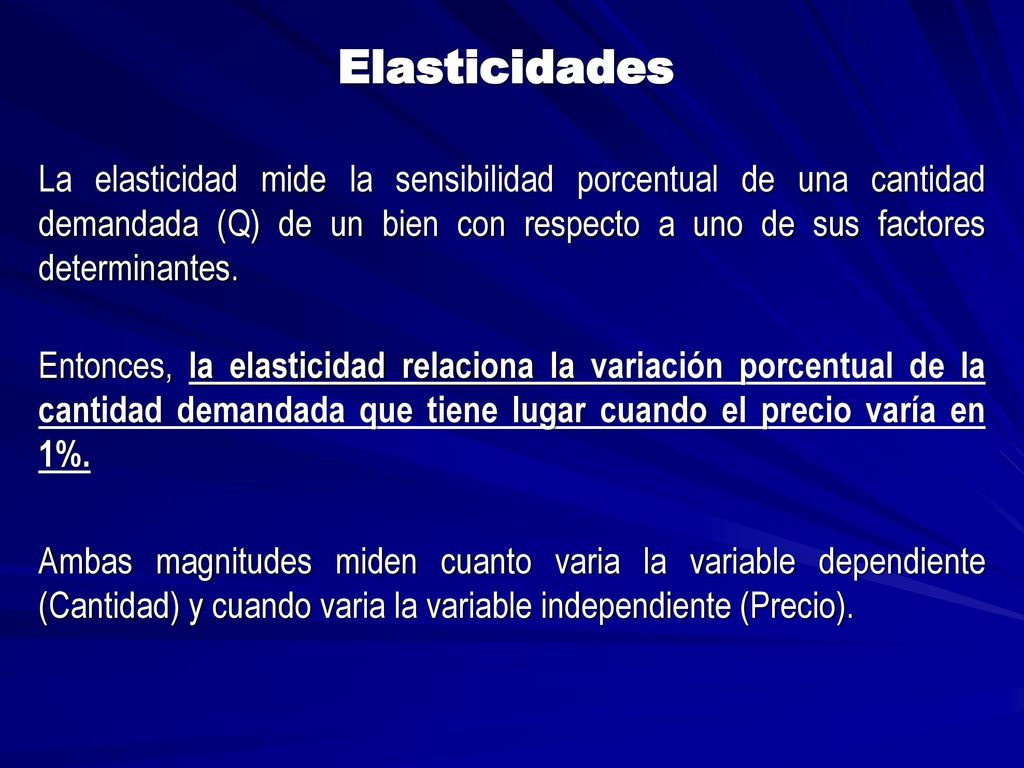 Elasticidades

La elasticidad mide la sensibilidad porcentual de una cantidad demandada (Q) de un bien con respecto a uno de sus factores determinantes.

Entonces, la elasticidad relaciona la variación porcentual de la cantidad demandada que tiene lugar cuando el precio varía en 1%.

Ambas magnitudes miden cuanto varia la variable dependiente (Cantidad) y cuando varia la variable independiente (Precio).